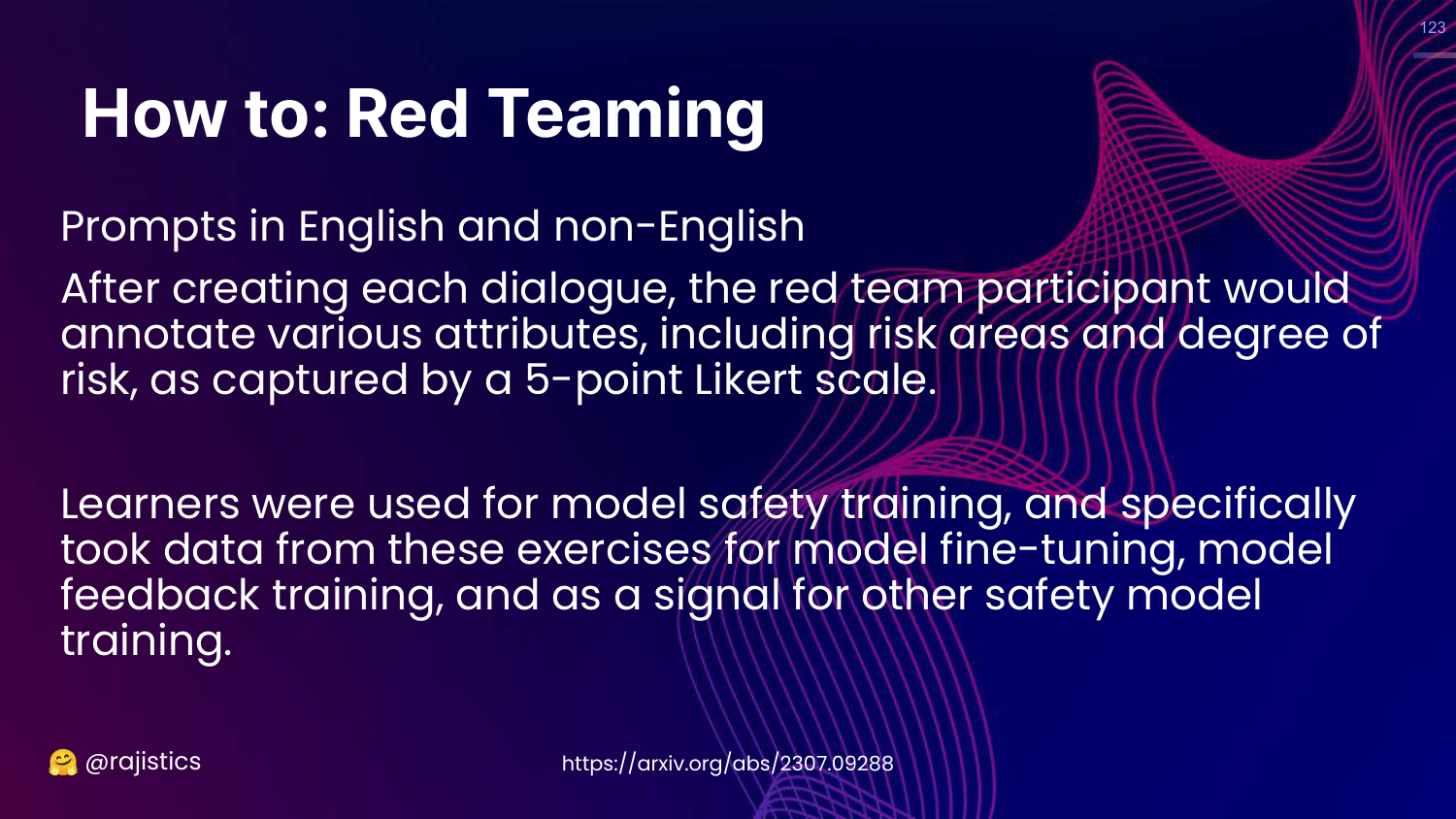 123

How to: Red Teaming

Prompts in English and non-English

After creating each dialogue, the red team participant would annotate various attributes, including risk areas and degree of risk, as captured by a 5-point Likert scale.

Learners were used for model safety training, and specifically took data from these exercises for model fine-tuning, model feedback training, and as a signal for other safety model training.

🤗 @rajistics

https://arxiv.org/abs/2307.09288